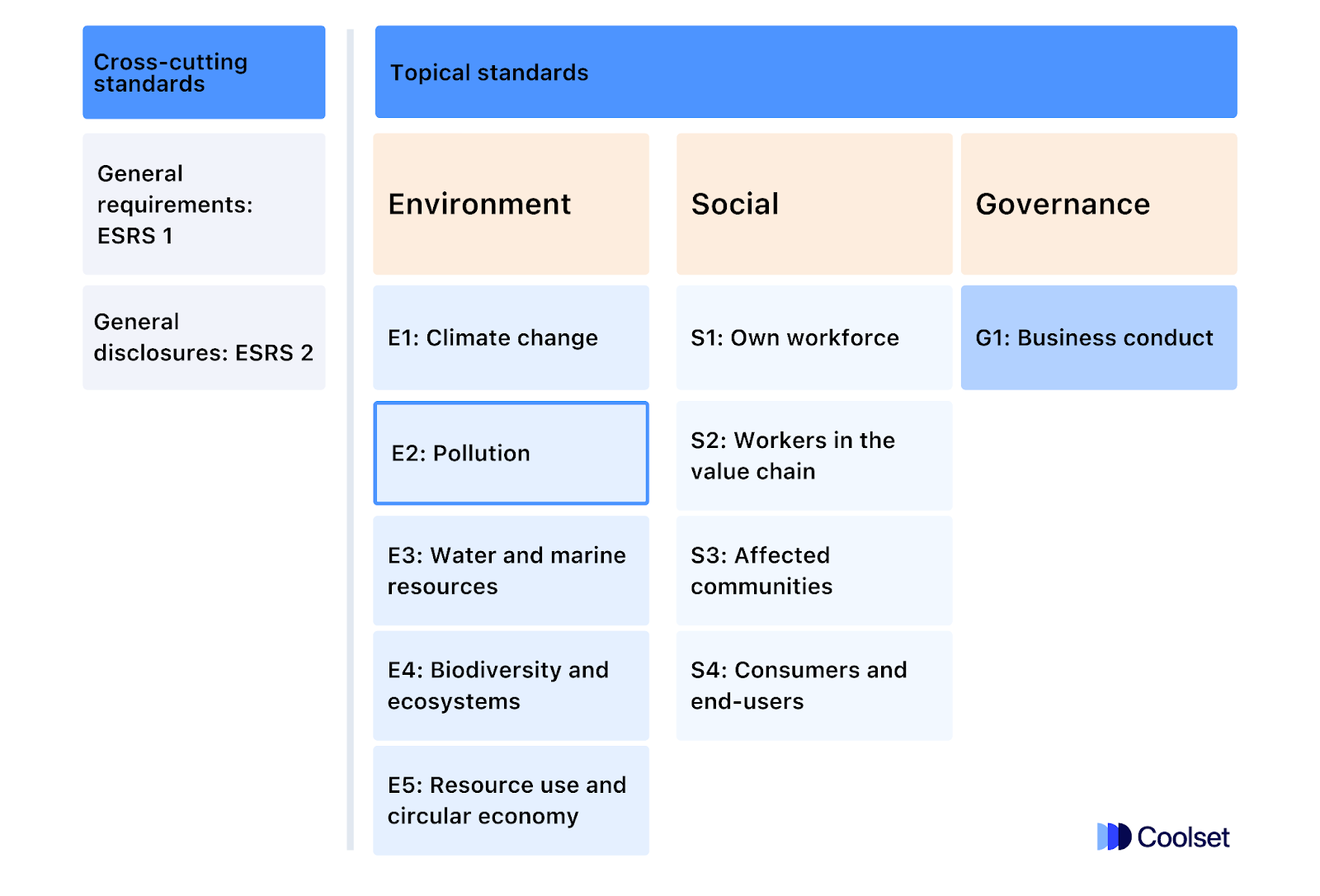 Cross-cutting standards

General requirements: ESRS 1

General disclosures: ESRS 2

Topical standards

Environment

E1: Climate change

E2: Pollution

E3: Water and marine resources

E4: Biodiversity and ecosystems

E5: Resource use and circular economy

Social

S1: Own workforce

S2: Workers in the value chain

S3: Affected communities

S4: Consumers and end-users

Governance

G1: Business conduct

Coolset